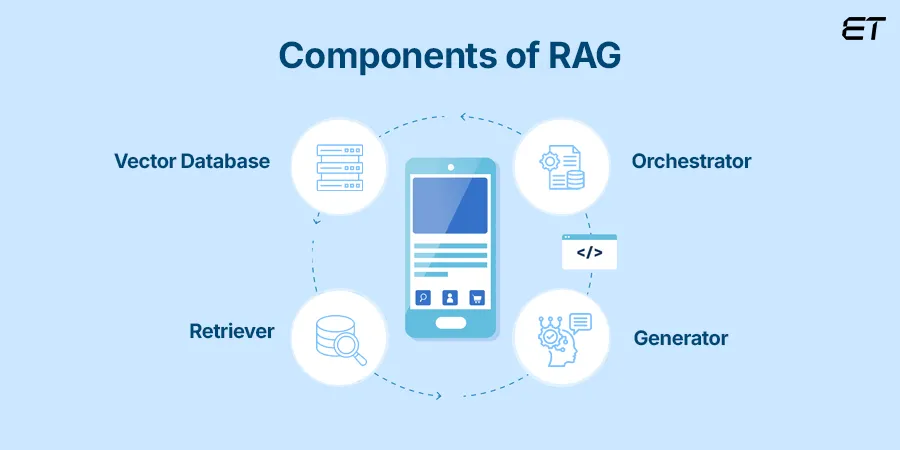 ET

Components of RAG

Vector Database

Orchestrator

</>

Retriever

Generator